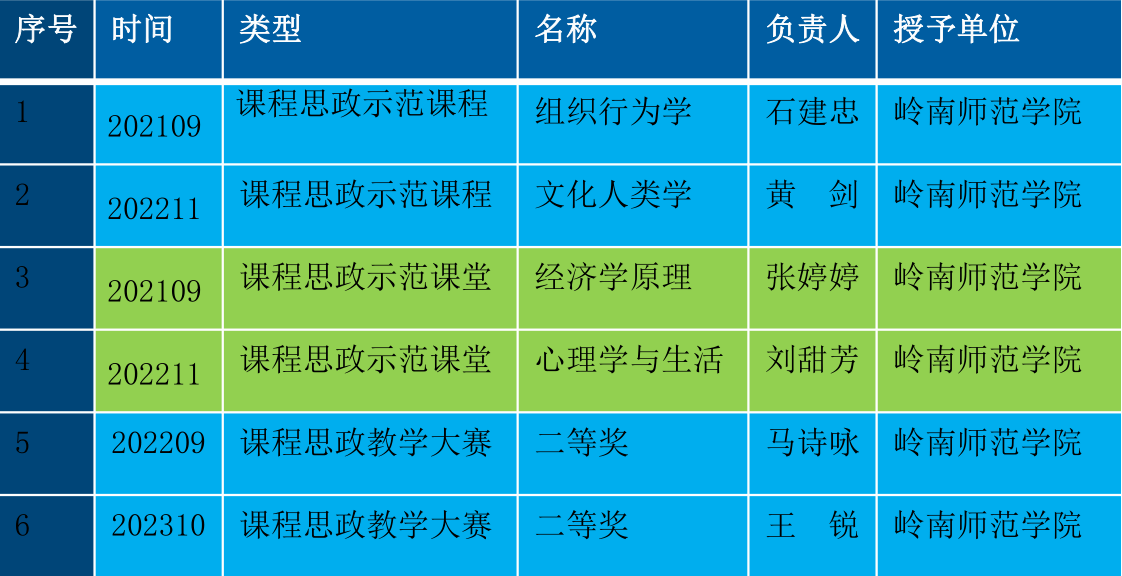 | 序号 | 时间 | 类型 | 名称 | 负责人 | 授予单位 |
|---|---|---|---|---|---|
| 1 | 202109 | 课程思政示范课程 | 组织行为学 | 石建忠 | 岭南师范学院 |
| 2 | 202211 | 课程思政示范课程 | 文化人类学 | 黄　剑 | 岭南师范学院 |
| 3 | 202109 | 课程思政示范课堂 | 经济学原理 | 张婷婷 | 岭南师范学院 |
| 4 | 202211 | 课程思政示范课堂 | 心理学与生活 | 刘甜芳 | 岭南师范学院 |
| 5 | 202209 | 课程思政教学大赛 | 二等奖 | 马诗咏 | 岭南师范学院 |
| 6 | 202310 | 课程思政教学大赛 | 二等奖 | 王　锐 | 岭南师范学院 |